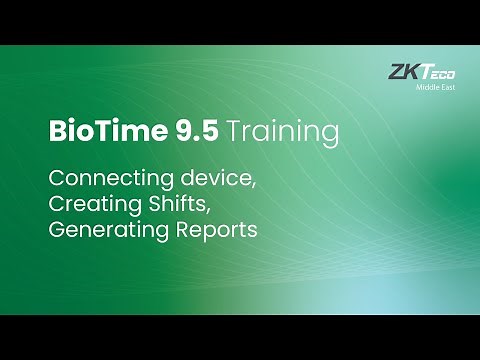 ZKTeco
Middle East

BioTime 9.5 Training

Connecting device,
Creating Shifts,
Generating Reports